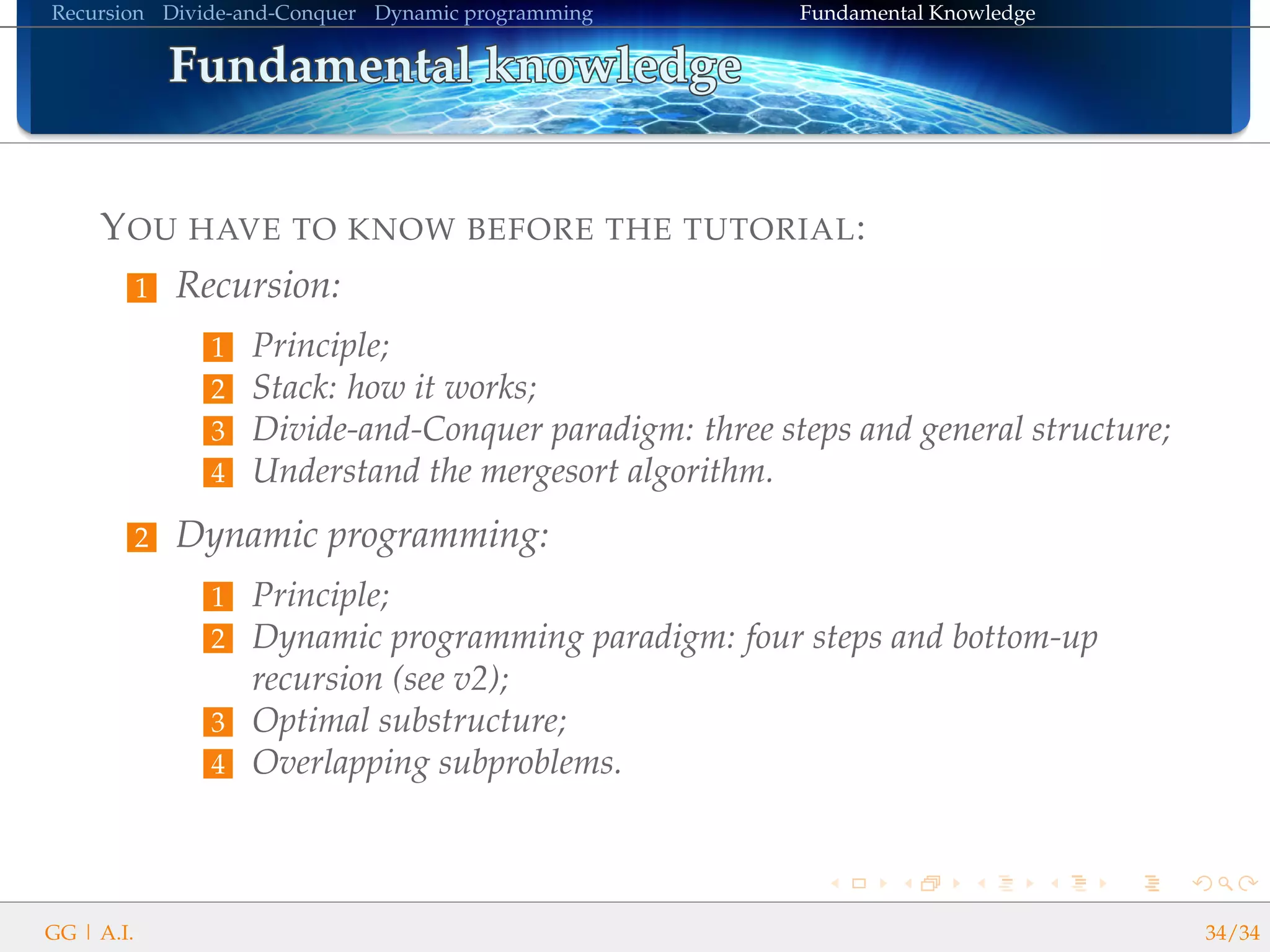 Recursion Divide-and-Conquer Dynamic programming Fundamental Knowledge

Fundamental knowledge

YOU HAVE TO KNOW BEFORE THE TUTORIAL:

1 Recursion:

1 Principle;
2 Stack: how it works;
3 Divide-and-Conquer paradigm: three steps and general structure;
4 Understand the mergesort algorithm.

2 Dynamic programming:

1 Principle;
2 Dynamic programming paradigm: four steps and bottom-up recursion (see v2);
3 Optimal substructure;
4 Overlapping subproblems.

GG | A.I. 34/34